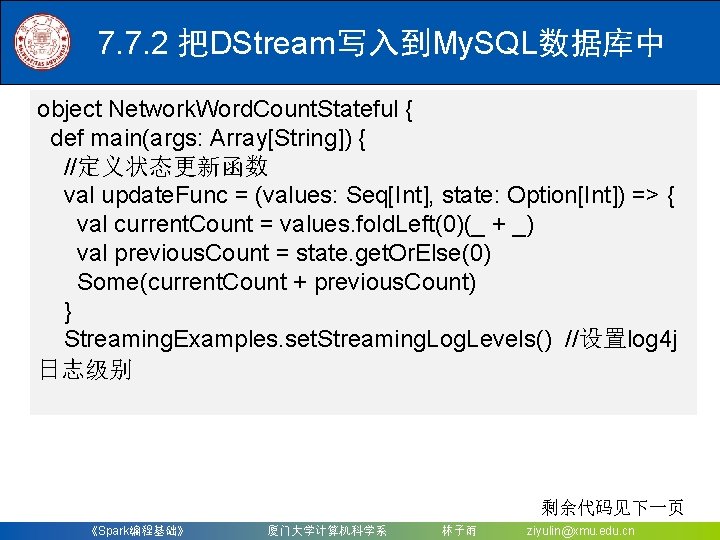 7.7.2 把DStream写入到MySQL数据库中

object NetworkWordCountStateful {
  def main(args: Array[String]) {
    //定义状态更新函数
    val updateFunc = (values: Seq[Int], state: Option[Int]) => {
      val currentCount = values.foldLeft(0)(_ + _)
      val previousCount = state.getOrElse(0)
      Some(currentCount + previousCount)
    }
    StreamingExamples.setStreamingLogLevels()  //设置log4j日志级别

剩余代码见下一页

《Spark编程基础》 厦门大学计算机科学系 林子雨 ziyulin@xmu.edu.cn